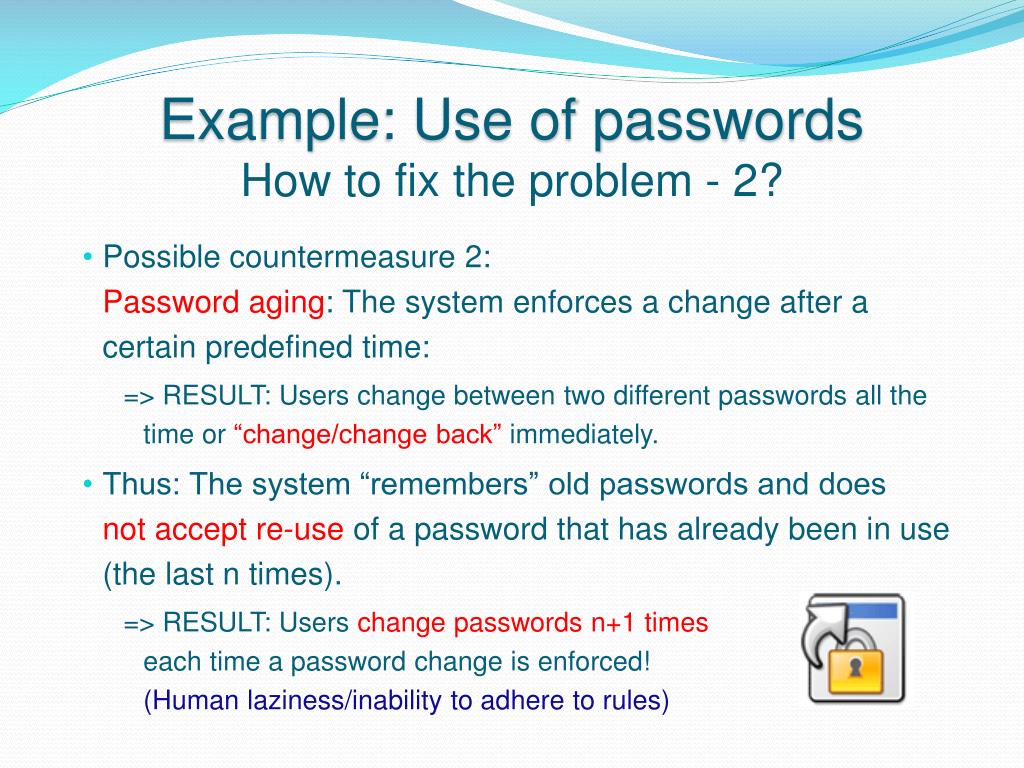 Example: Use of passwords
How to fix the problem - 2?

• Possible countermeasure 2:
Password aging: The system enforces a change after a certain predefined time:

=> RESULT: Users change between two different passwords all the time or “change/change back” immediately.

• Thus: The system “remembers” old passwords and does not accept re-use of a password that has already been in use (the last n times).

=> RESULT: Users change passwords n+1 times each time a password change is enforced!
(Human laziness/inability to adhere to rules)